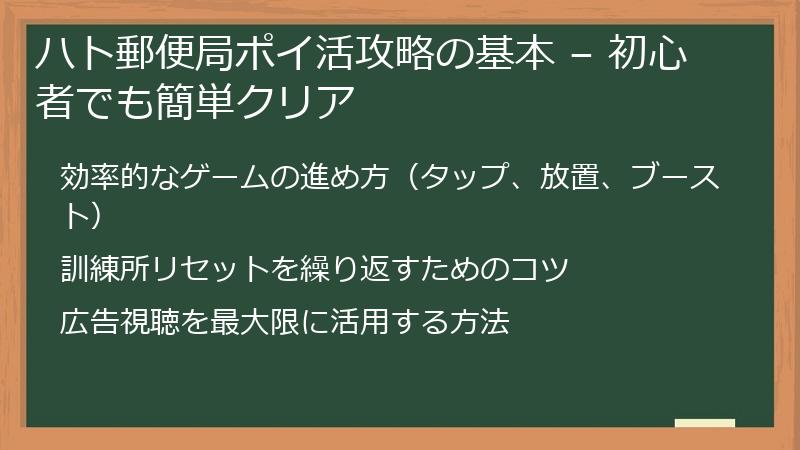 ハト郵便局ポイ活攻略の基本 – 初心者でも簡単クリア

効率的なゲームの進め方（タップ、放置、ブースト）

訓練所リセットを繰り返すためのコツ

広告視聴を最大限に活用する方法